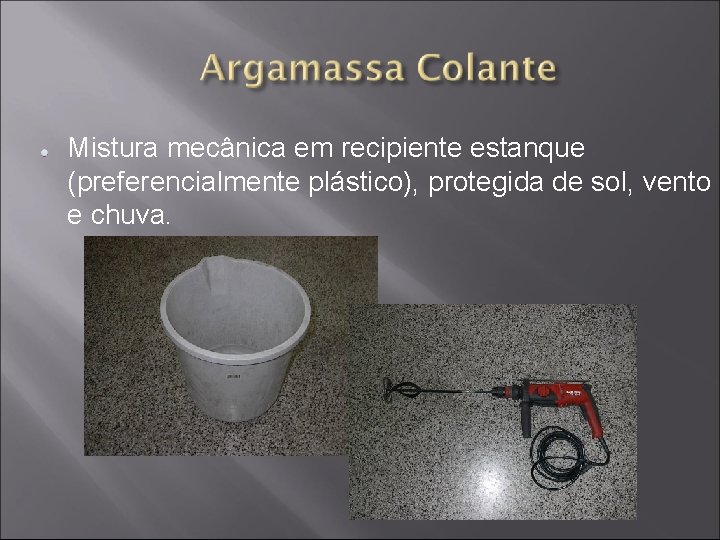 Argamassa Colante

Mistura mecânica em recipiente estanque (preferencialmente plástico), protegida de sol, vento e chuva.